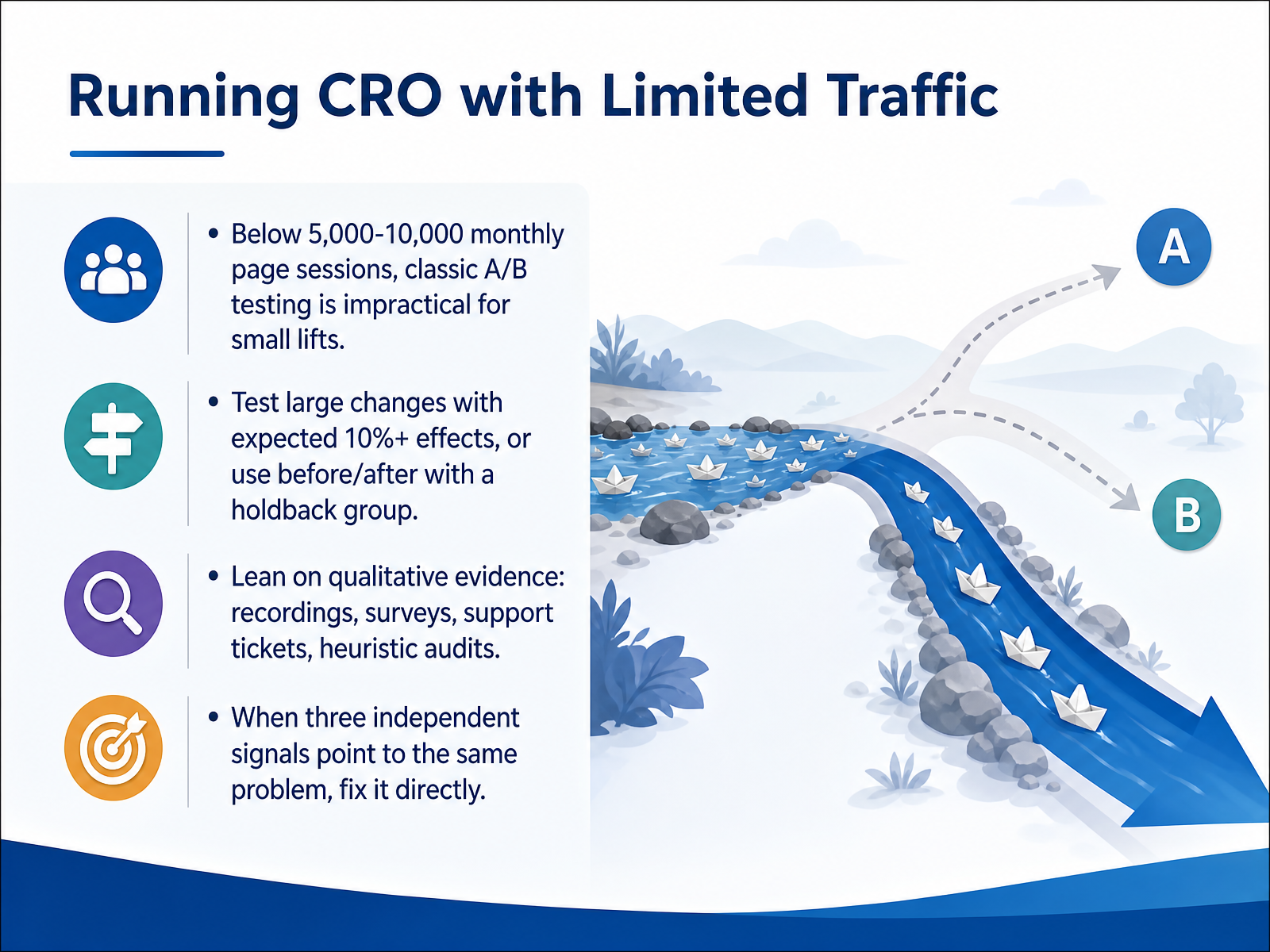 Running CRO with Limited Traffic

• Below 5,000-10,000 monthly page sessions, classic A/B testing is impractical for small lifts.

• Test large changes with expected 10%+ effects, or use before/after with a holdback group.

• Lean on qualitative evidence: recordings, surveys, support tickets, heuristic audits.

• When three independent signals point to the same problem, fix it directly.

A

B